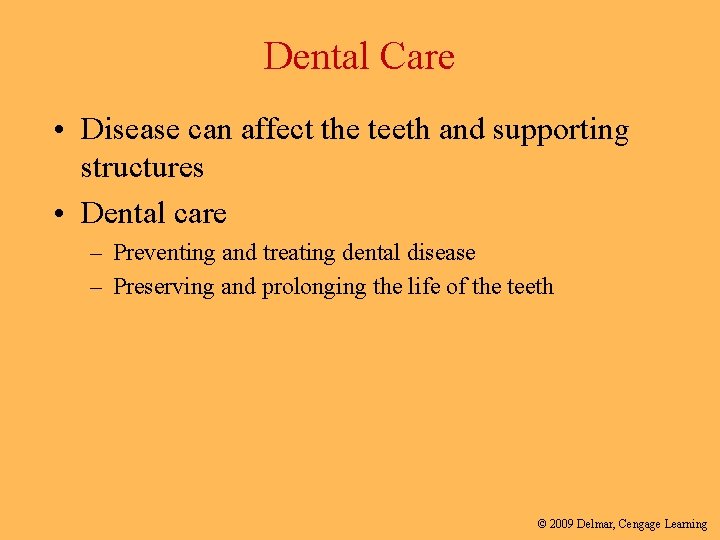 Dental Care

• Disease can affect the teeth and supporting structures
• Dental care
– Preventing and treating dental disease
– Preserving and prolonging the life of the teeth

© 2009 Delmar, Cengage Learning